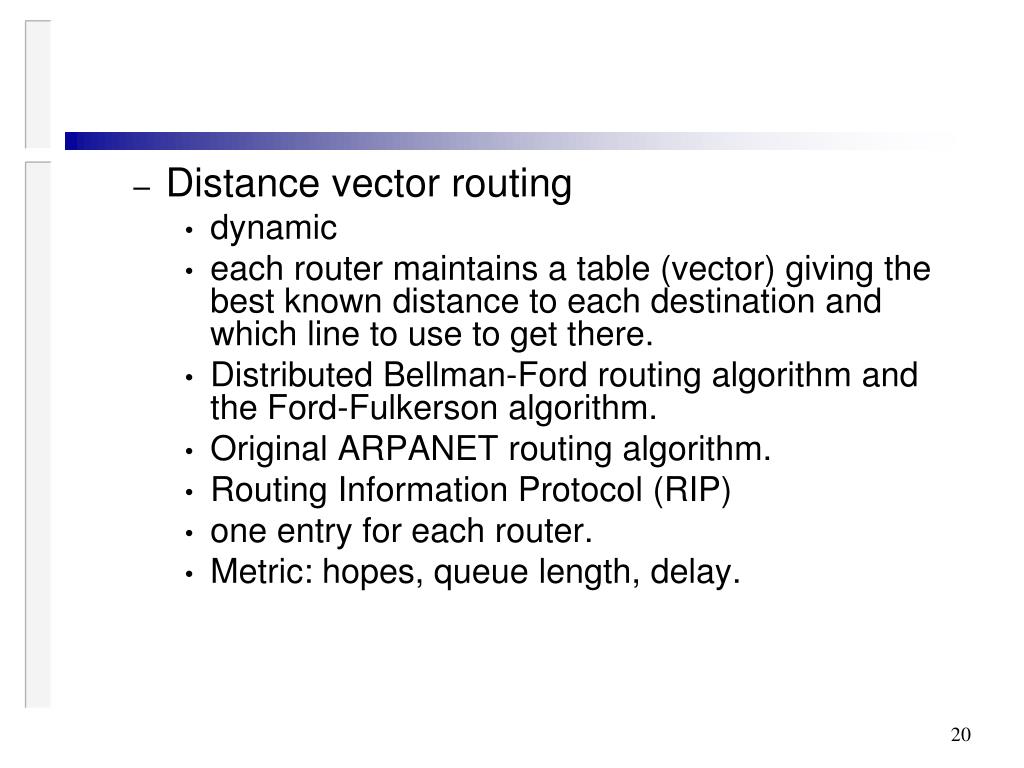 – Distance vector routing
• dynamic
• each router maintains a table (vector) giving the best known distance to each destination and which line to use to get there.
• Distributed Bellman-Ford routing algorithm and the Ford-Fulkerson algorithm.
• Original ARPANET routing algorithm.
• Routing Information Protocol (RIP)
• one entry for each router.
• Metric: hopes, queue length, delay.

20